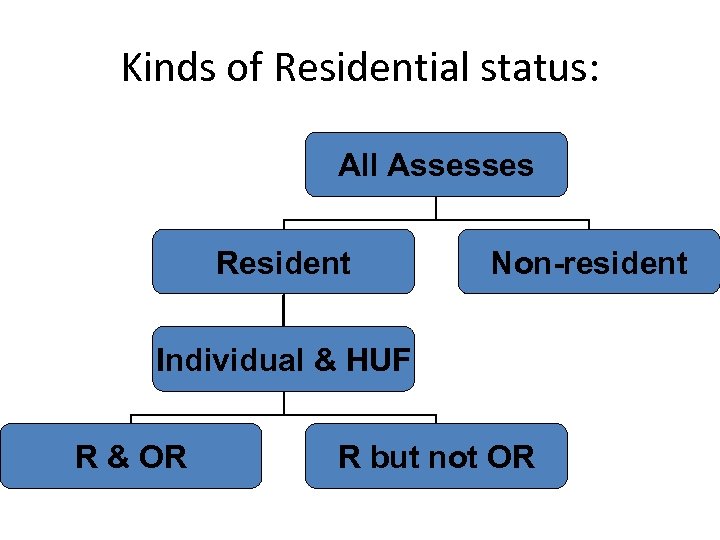 Kinds of Residential status:

All Assesses

Resident

Non-resident

Individual & HUF

R & OR

R but not OR